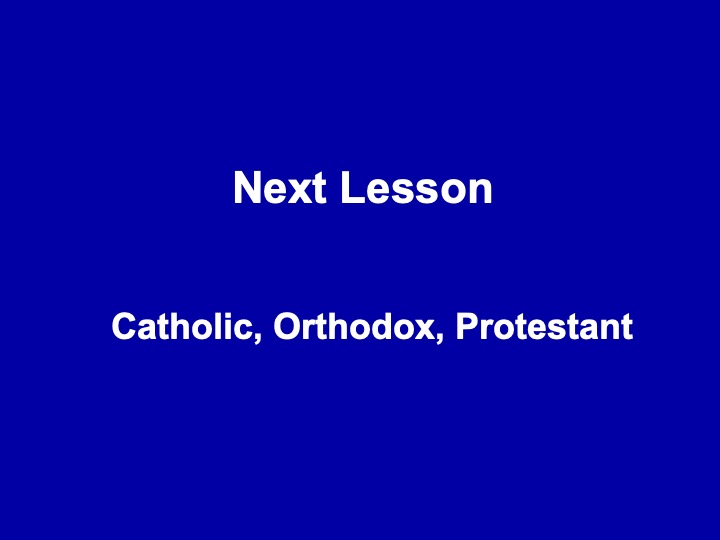 Next Lesson

Catholic, Orthodox, Protestant